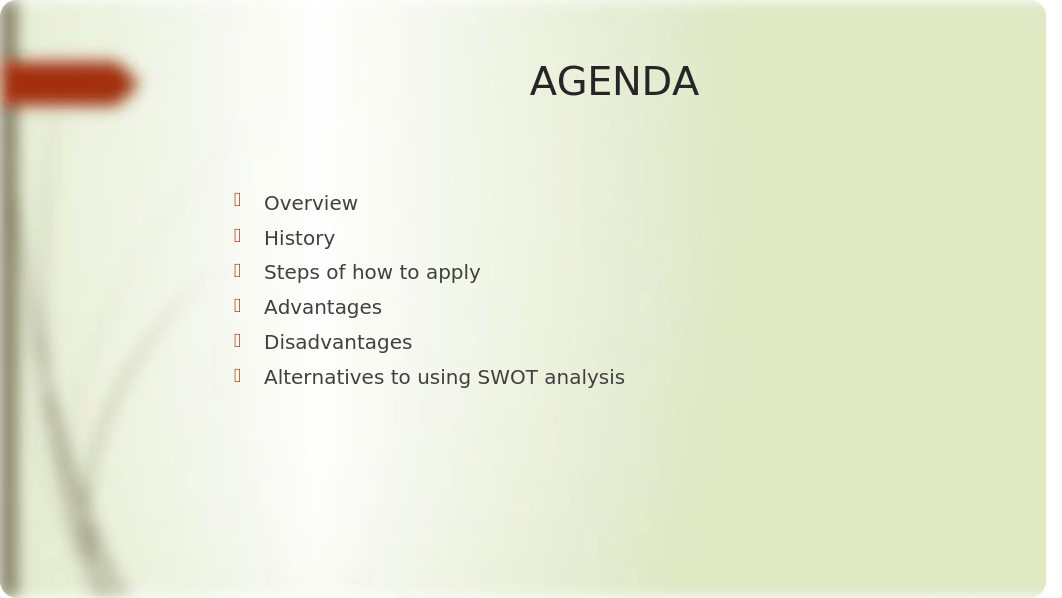 AGENDA

Overview
History
Steps of how to apply
Advantages
Disadvantages
Alternatives to using SWOT analysis